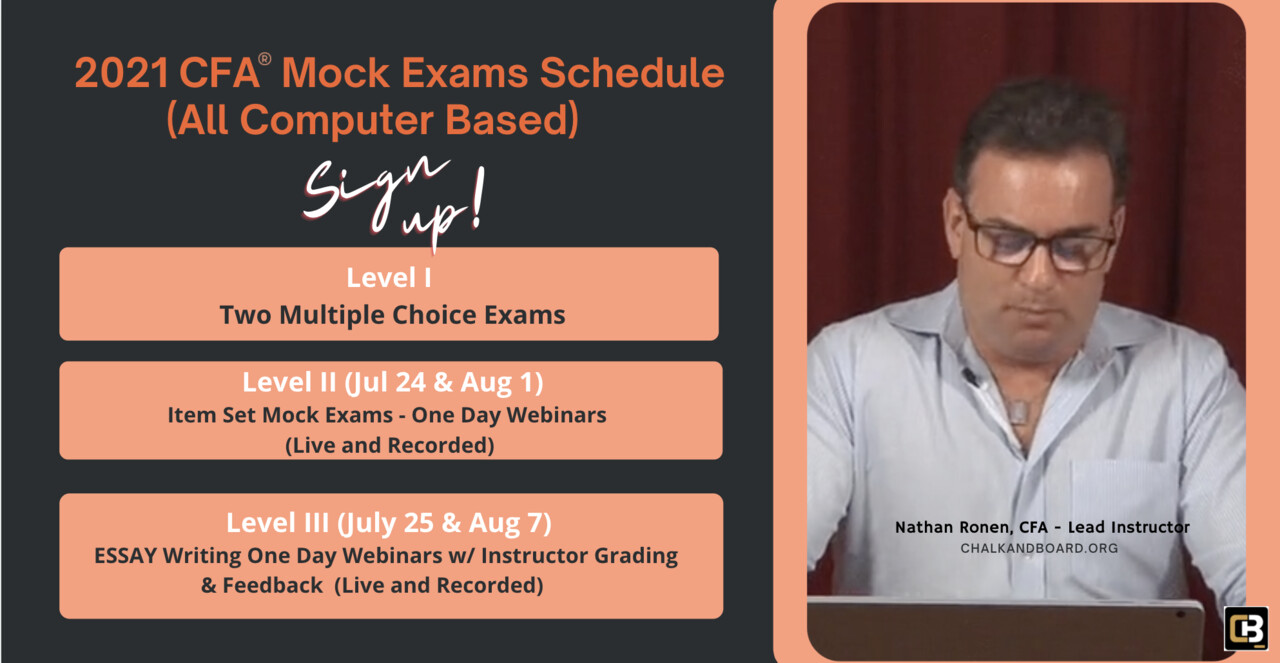 2021 CFA® Mock Exams Schedule (All Computer Based)

Sign up!

Level I
Two Multiple Choice Exams

Level II (Jul 24 & Aug 1)
Item Set Mock Exams - One Day Webinars
(Live and Recorded)

Level III (July 25 & Aug 7)
ESSAY Writing One Day Webinars w/ Instructor Grading & Feedback (Live and Recorded)

Nathan Ronen, CFA - Lead Instructor
CHALKANDBOARD.ORG

CB